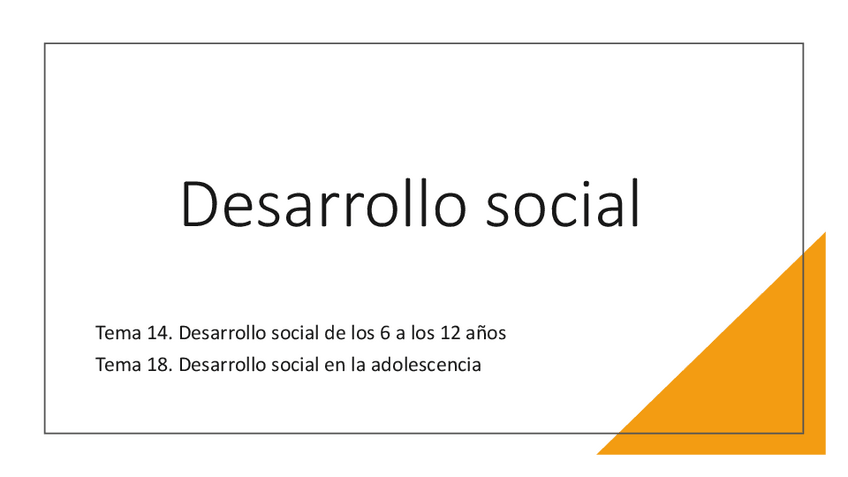 Desarrollo social

Tema 14. Desarrollo social de los 6 a los 12 años
Tema 18. Desarrollo social en la adolescencia